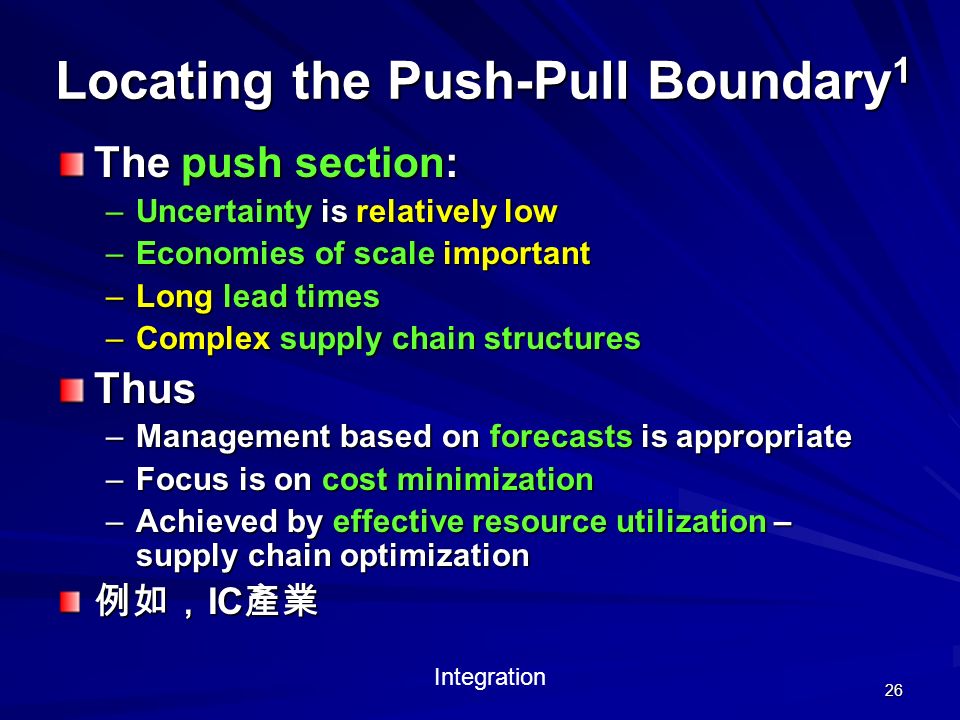 Locating the Push-Pull Boundary$^1$

The push section:
– Uncertainty is relatively low
– Economies of scale important
– Long lead times
– Complex supply chain structures

Thus
– Management based on forecasts is appropriate
– Focus is on cost minimization
– Achieved by effective resource utilization – supply chain optimization

例如，IC產業

Integration

26